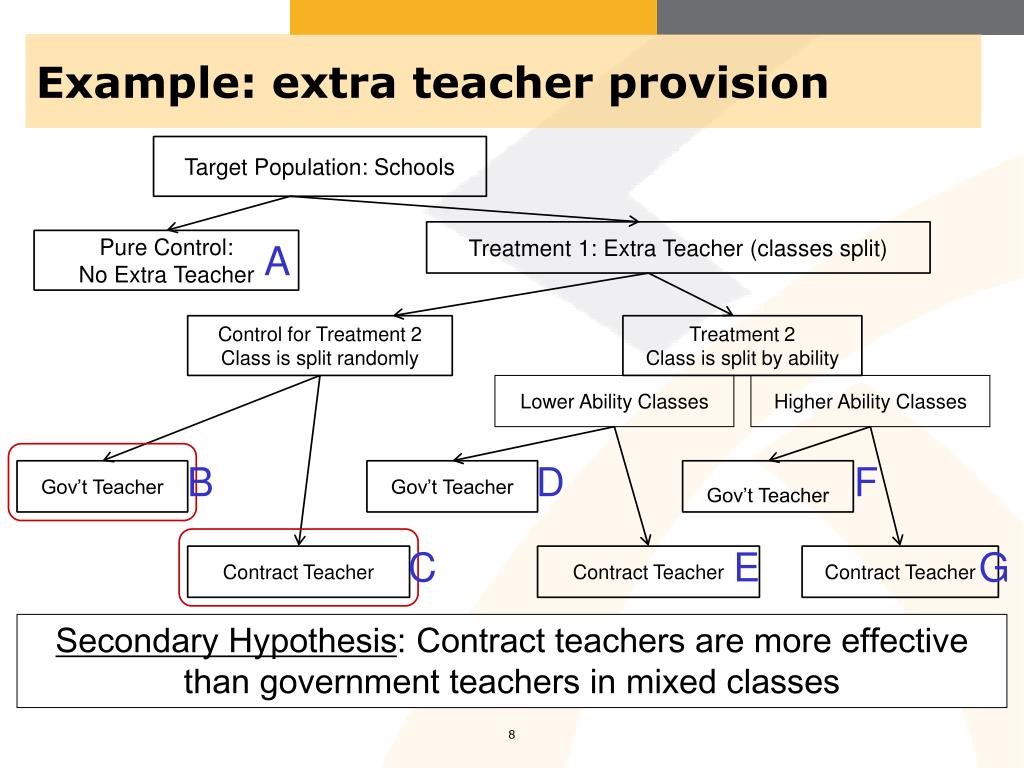 Example: extra teacher provision

Target Population: Schools

Pure Control:
No Extra Teacher A

Treatment 1: Extra Teacher (classes split)

Control for Treatment 2
Class is split randomly

Treatment 2
Class is split by ability

Lower Ability Classes

Higher Ability Classes

Gov't Teacher B

Gov't Teacher D

Gov't Teacher F

Contract Teacher C

Contract Teacher E

Contract Teacher G

Secondary Hypothesis: Contract teachers are more effective than government teachers in mixed classes

8